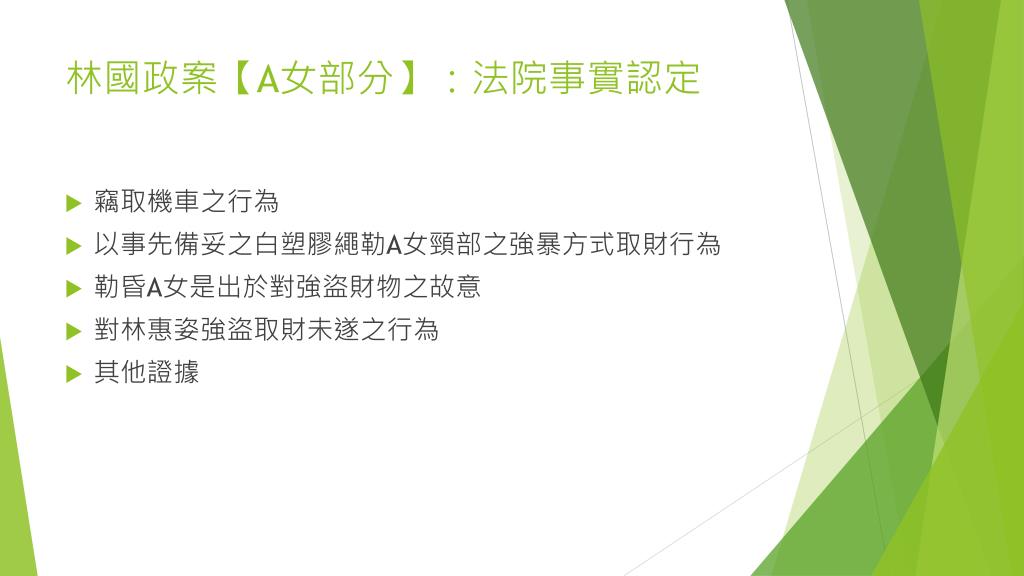 林國政案【A女部分】：法院事實認定

竊取機車之行為

以事先備妥之白塑膠繩勒A女頸部之強暴方式取財行為

勒昏A女是出於對強盜財物之故意

對林惠姿強盜取財未遂之行為

其他證據